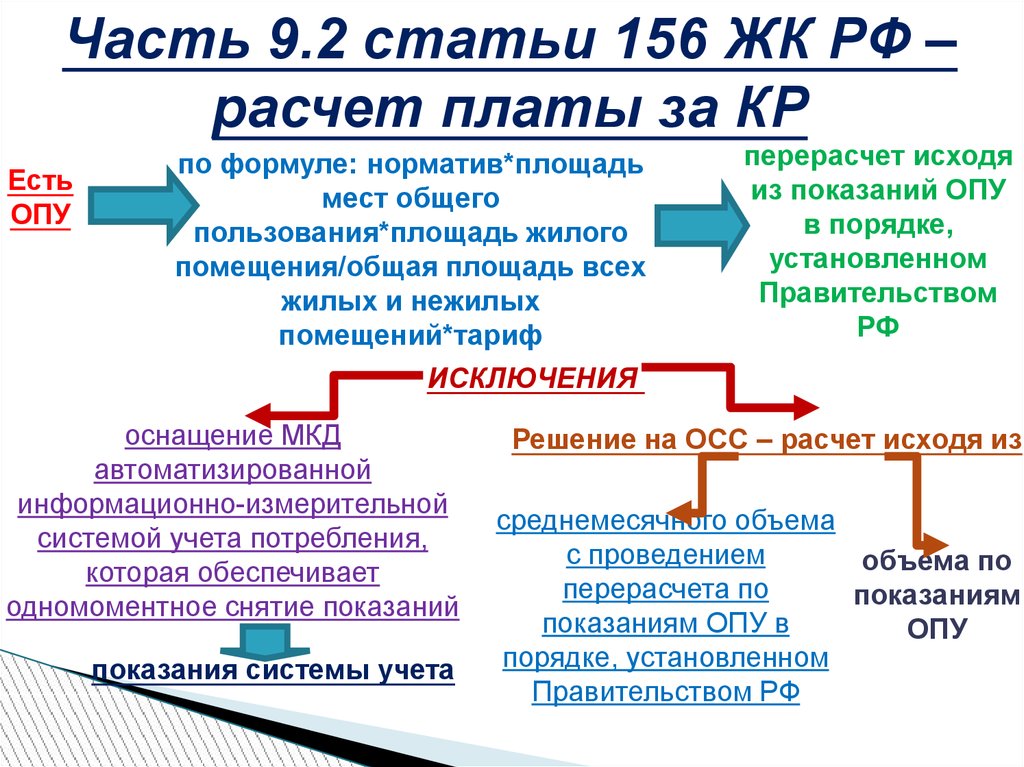 Часть 9.2 статьи 156 ЖК РФ – расчет платы за КР

Есть ОПУ

по формуле: норматив*площадь мест общего пользования*площадь жилого помещения/общая площадь всех жилых и нежилых помещений*тариф

перерасчет исходя из показаний ОПУ в порядке, установленном Правительством РФ

ИСКЛЮЧЕНИЯ

оснащение МКД автоматизированной информационно-измерительной системой учета потребления, которая обеспечивает одномоментное снятие показаний

показания системы учета

Решение на ОСС – расчет исходя из

среднемесячного объема с проведением перерасчета по показаниям ОПУ в порядке, установленном Правительством РФ

объема по показаниям ОПУ